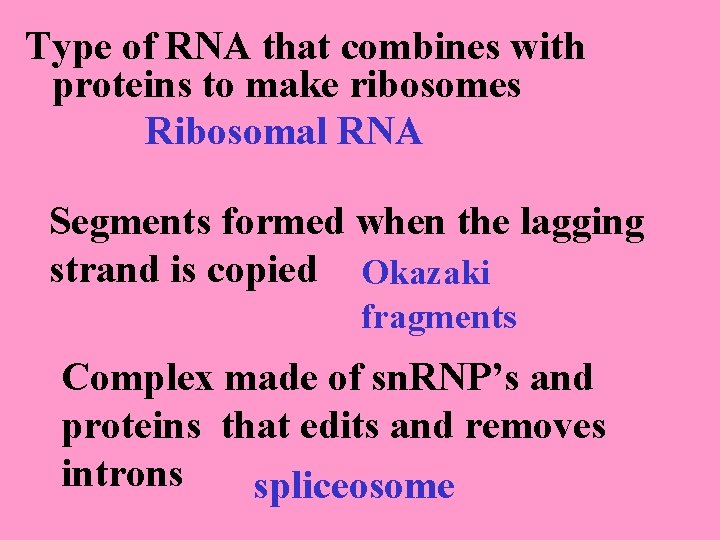 Type of RNA that combines with proteins to make ribosomes

Ribosomal RNA

Segments formed when the lagging strand is copied

Okazaki fragments

Complex made of snRNP’s and proteins that edits and removes introns

spliceosome